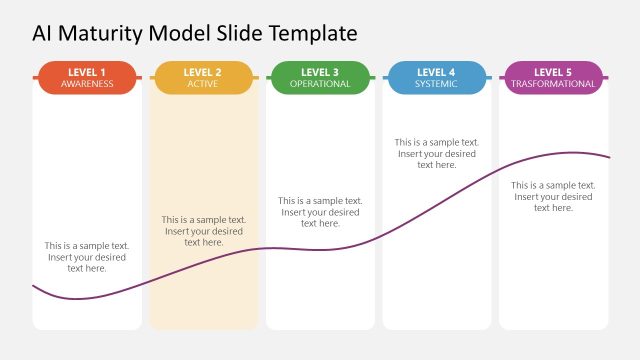 AI Maturity Model Slide Template

LEVEL 1
AWARENESS

This is a sample text. Insert your desired text here.

LEVEL 2
ACTIVE

This is a sample text. Insert your desired text here.

LEVEL 3
OPERATIONAL

This is a sample text. Insert your desired text here.

LEVEL 4
SYSTEMIC

This is a sample text. Insert your desired text here.

LEVEL 5
TRASFORMATIONAL

This is a sample text. Insert your desired text here.